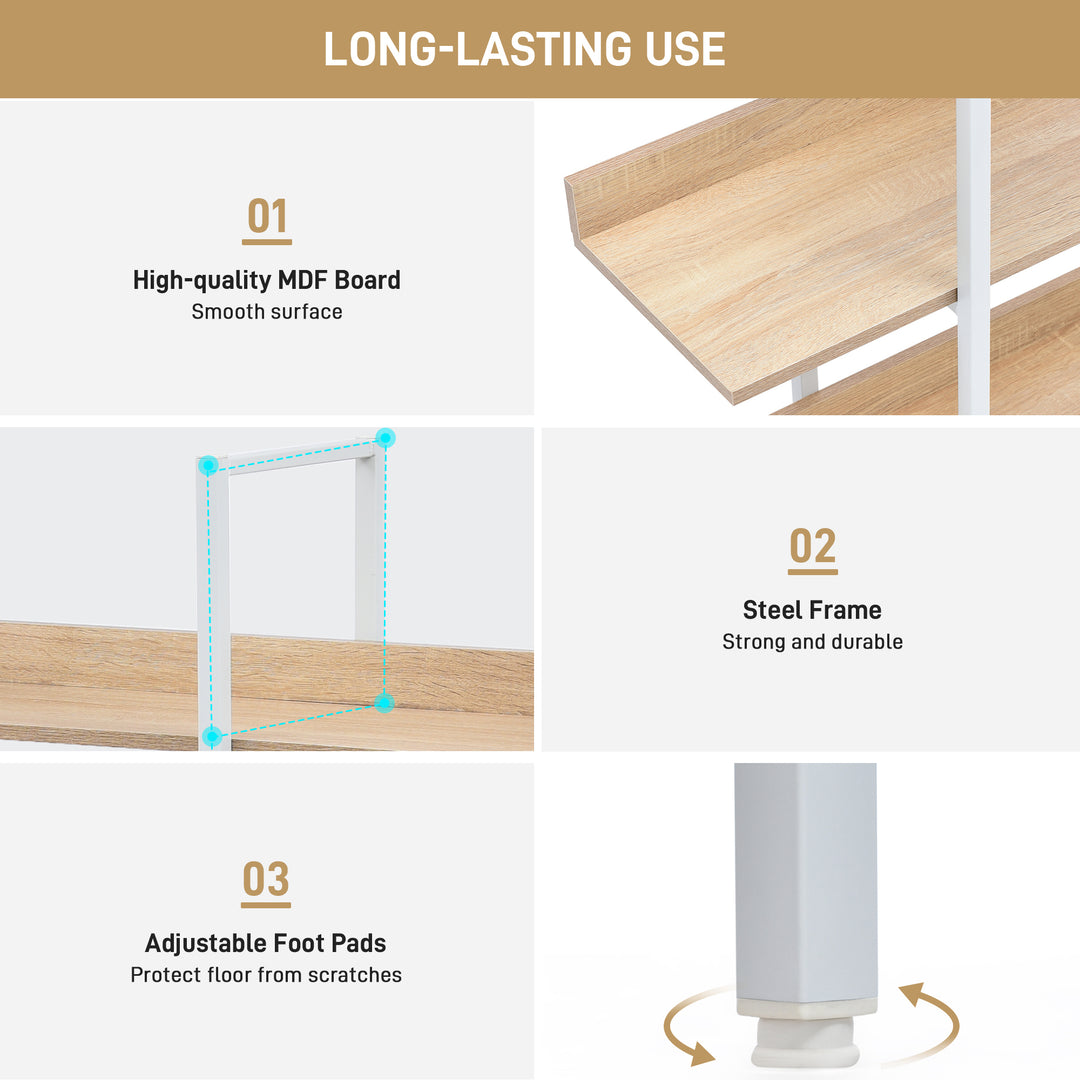 LONG-LASTING USE

01

High-quality MDF Board
Smooth surface

02

Steel Frame
Strong and durable

03

Adjustable Foot Pads
Protect floor from scratches